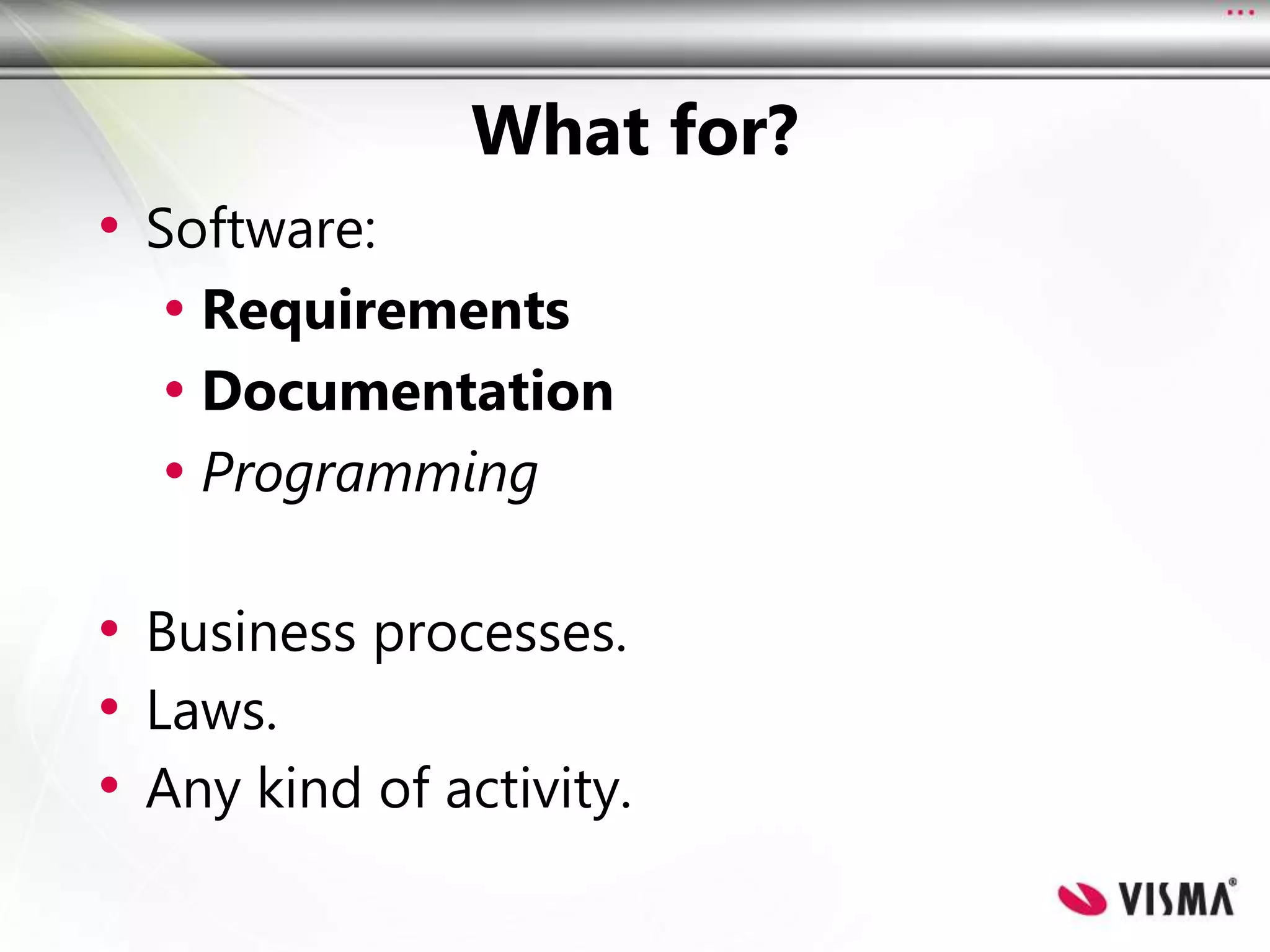 What for?

• Software:
  • Requirements
  • Documentation
  • Programming

• Business processes.
• Laws.
• Any kind of activity.

VISMA®